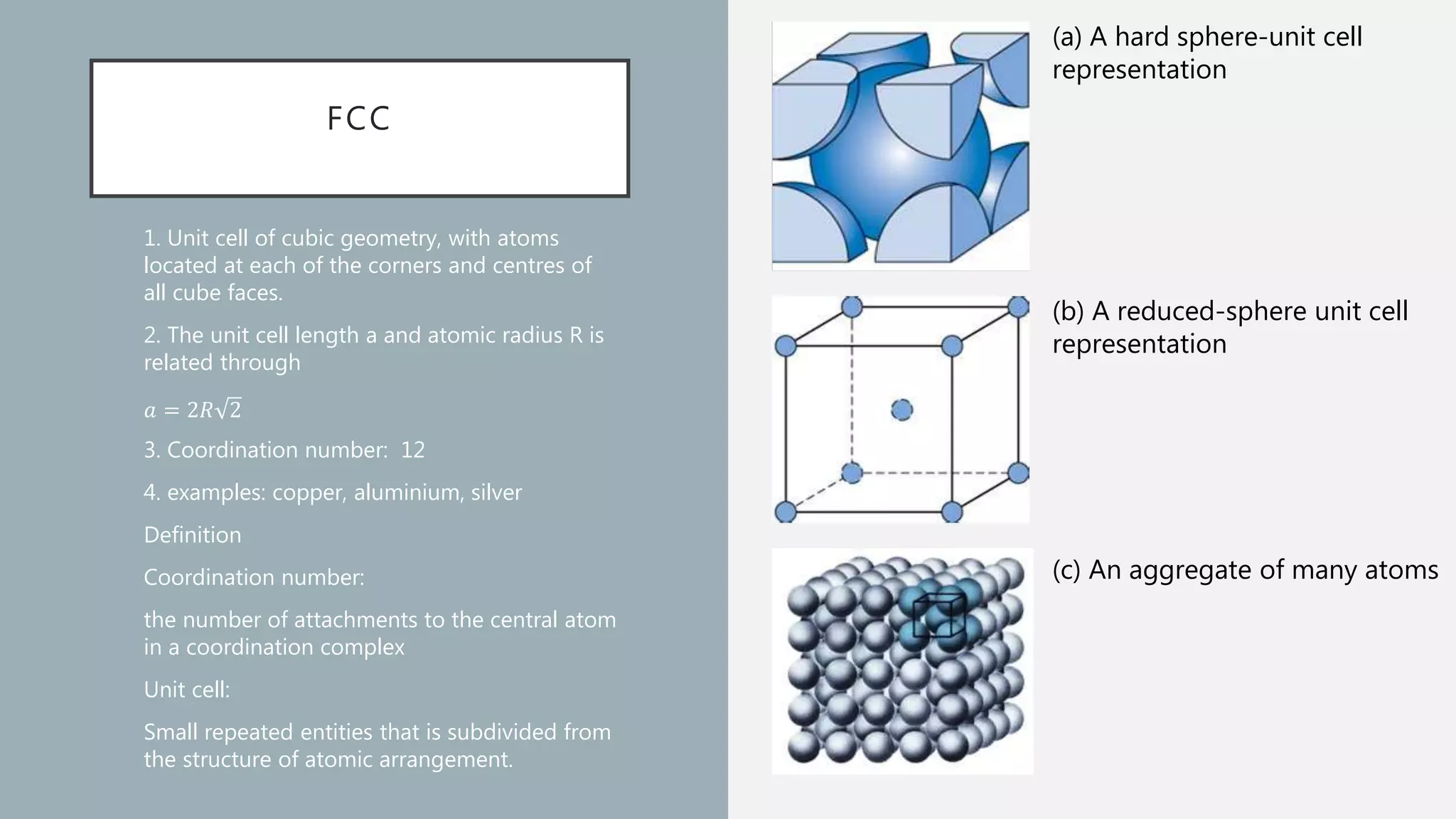 FCC

1. Unit cell of cubic geometry, with atoms located at each of the corners and centres of all cube faces.

2. The unit cell length a and atomic radius R is related through

$a = 2R\sqrt{2}$

3. Coordination number: 12

4. examples: copper, aluminium, silver

Definition

Coordination number:

the number of attachments to the central atom in a coordination complex

Unit cell:

Small repeated entities that is subdivided from the structure of atomic arrangement.

(a) A hard sphere-unit cell representation

(b) A reduced-sphere unit cell representation

(c) An aggregate of many atoms